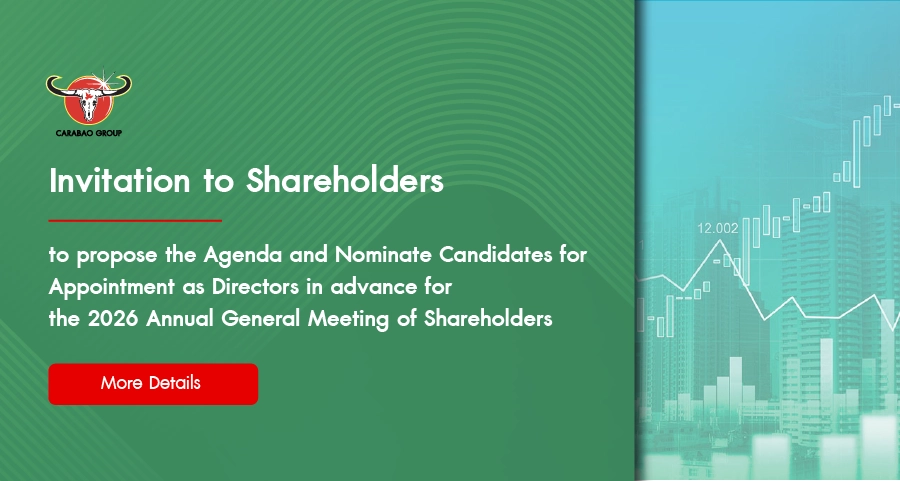 CARABAO GROUP

Invitation to Shareholders

to propose the Agenda and Nominate Candidates for Appointment as Directors in advance for the 2026 Annual General Meeting of Shareholders

More Details

12.002